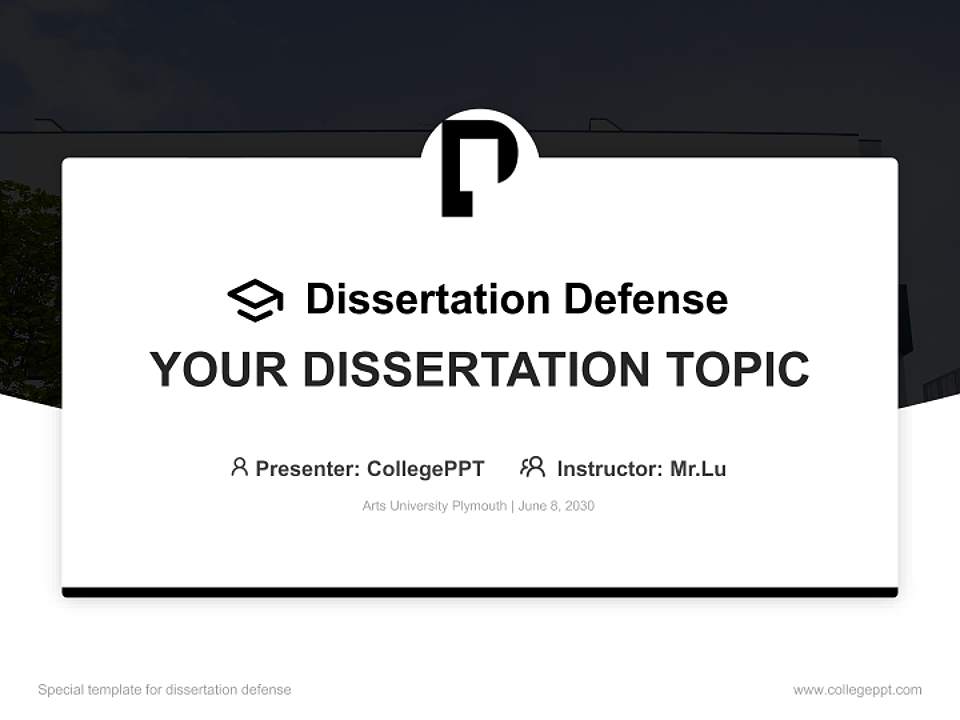 Dissertation Defense

YOUR DISSERTATION TOPIC

Presenter: CollegePPT Instructor: Mr.Lu

Arts University Plymouth | June 8, 2030

Special template for dissertation defense

www.collegeppt.com